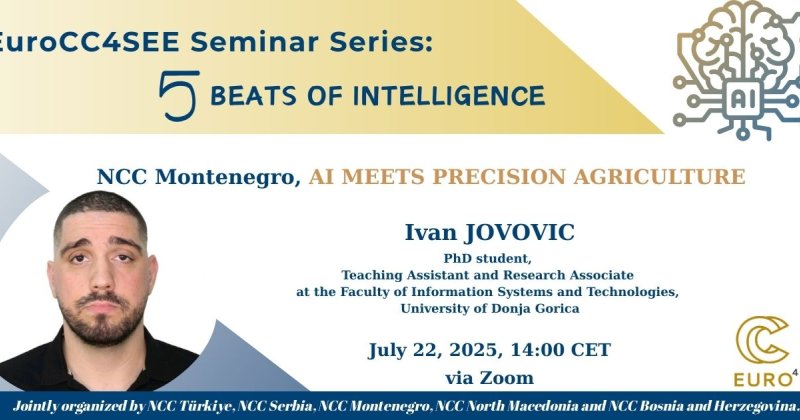 EuroCC4SEE Seminar Series:

5 BEATS OF INTELLIGENCE

AI

NCC Montenegro, AI MEETS PRECISION AGRICULTURE

Ivan JOVOVIC

PhD student,
Teaching Assistant and Research Associate
at the Faculty of Information Systems and Technologies,
University of Donja Gorica

July 22, 2025, 14:00 CET
via Zoom

EURO4

Jointly organized by NCC Türkiye, NCC Serbia, NCC Montenegro, NCC North Macedonia and NCC Bosnia and Herzegovina.